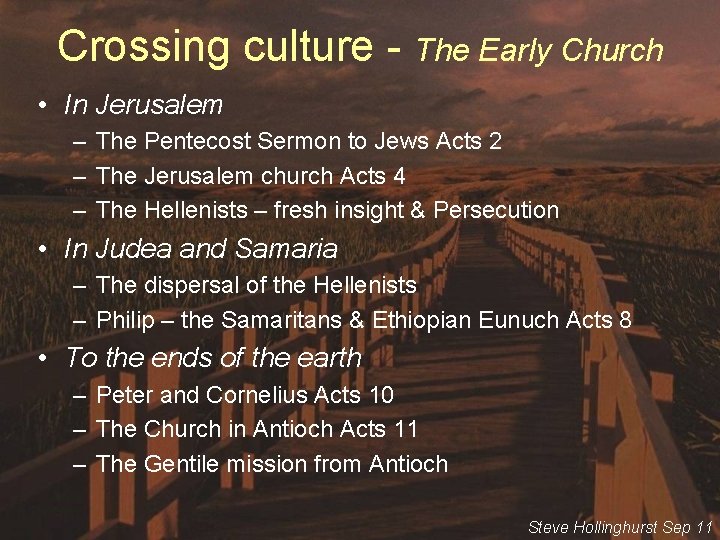 Crossing culture - The Early Church

• In Jerusalem
– The Pentecost Sermon to Jews Acts 2
– The Jerusalem church Acts 4
– The Hellenists – fresh insight & Persecution

• In Judea and Samaria
– The dispersal of the Hellenists
– Philip – the Samaritans & Ethiopian Eunuch Acts 8

• To the ends of the earth
– Peter and Cornelius Acts 10
– The Church in Antioch Acts 11
– The Gentile mission from Antioch

Steve Hollinghurst Sep 11